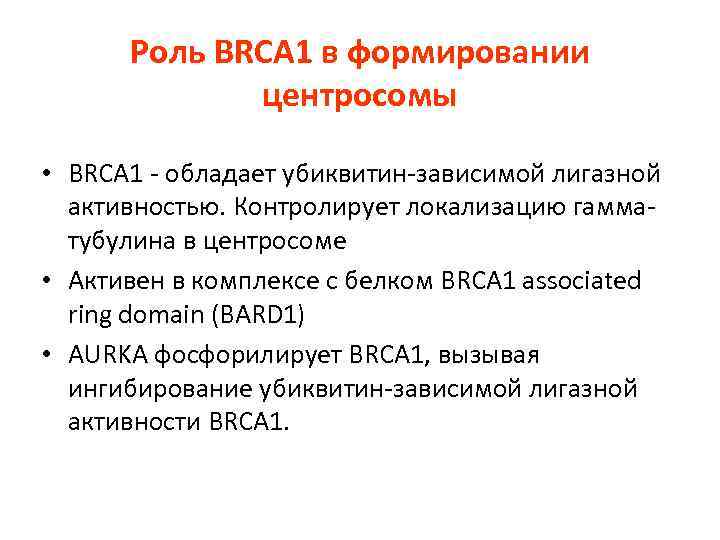 Роль BRCA1 в формировании центросомы

• BRCA1 - обладает убиквитин-зависимой лигазной активностью. Контролирует локализацию гамма-тубулина в центросоме

• Активен в комплексе с белком BRCA1 associated ring domain (BARD1)

• AURKA фосфорилирует BRCA1, вызывая ингибирование убиквитин-зависимой лигазной активности BRCA1.